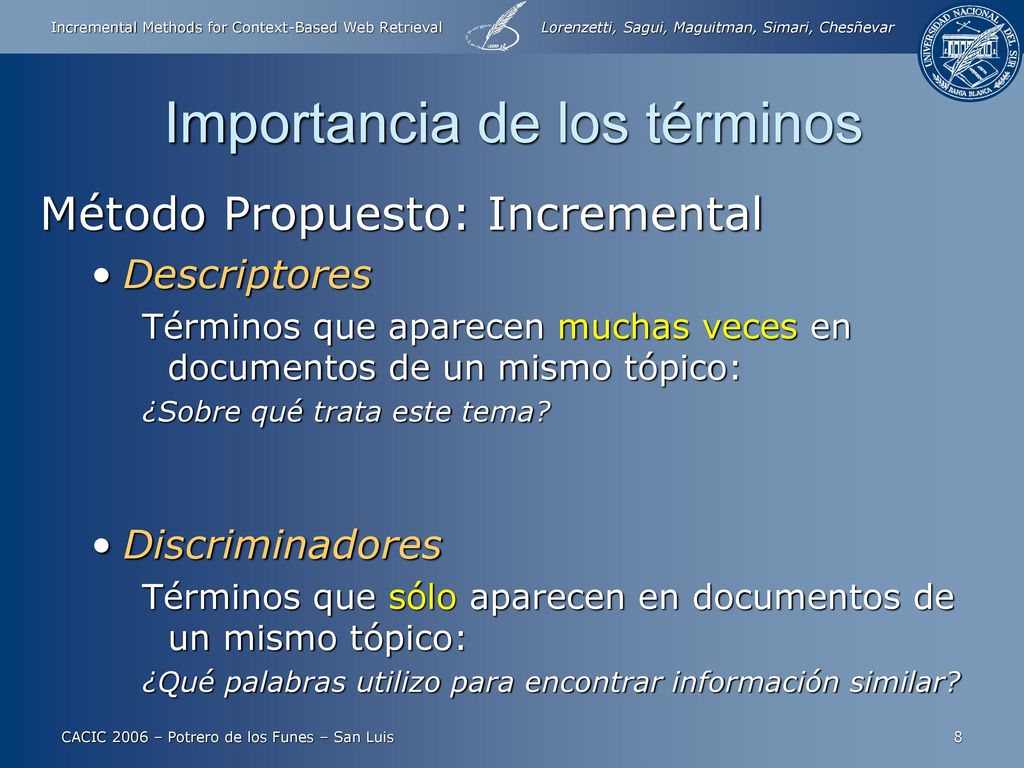 Incremental Methods for Context-Based Web Retrieval

Lorenzetti, Sagui, Maguitman, Simari, Chesñevar

UNIVERSIDAD NACIONAL DEL SUR BAHIA BLANCA

Importancia de los términos

Método Propuesto: Incremental

• Descriptores

Términos que aparecen muchas veces en documentos de un mismo tópico:

¿Sobre qué trata este tema?

• Discriminadores

Términos que sólo aparecen en documentos de un mismo tópico:

¿Qué palabras utilizo para encontrar información similar?

CACIC 2006 – Potrero de los Funes – San Luis

8